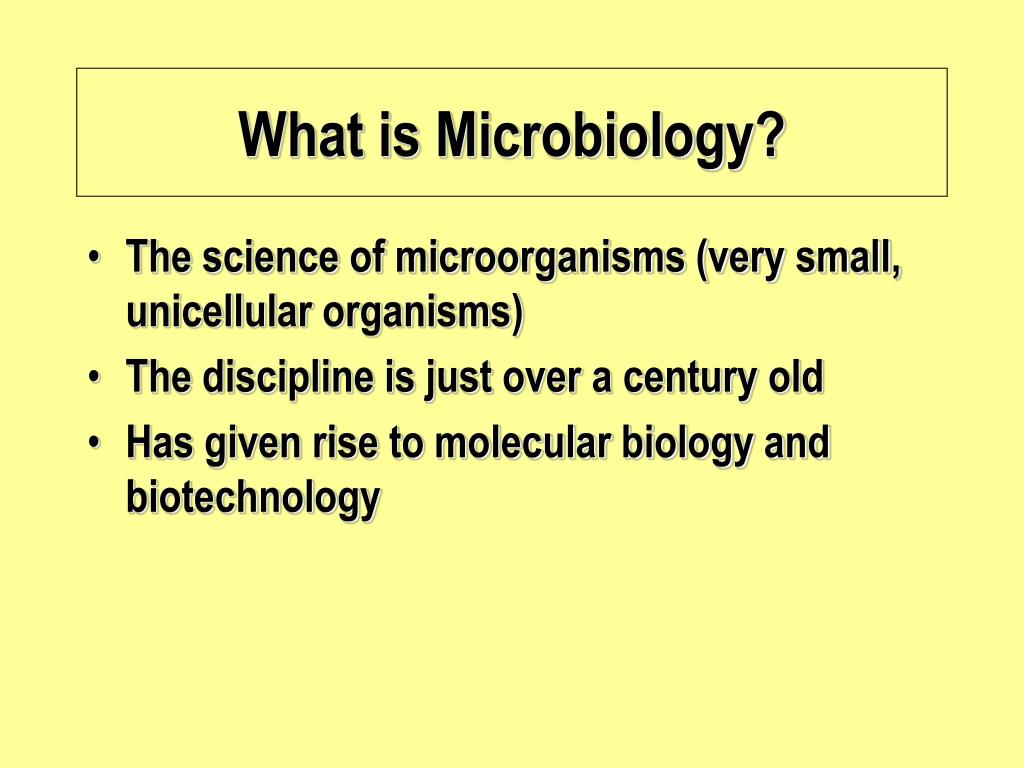 What is Microbiology?

• The science of microorganisms (very small, unicellular organisms)
• The discipline is just over a century old
• Has given rise to molecular biology and biotechnology